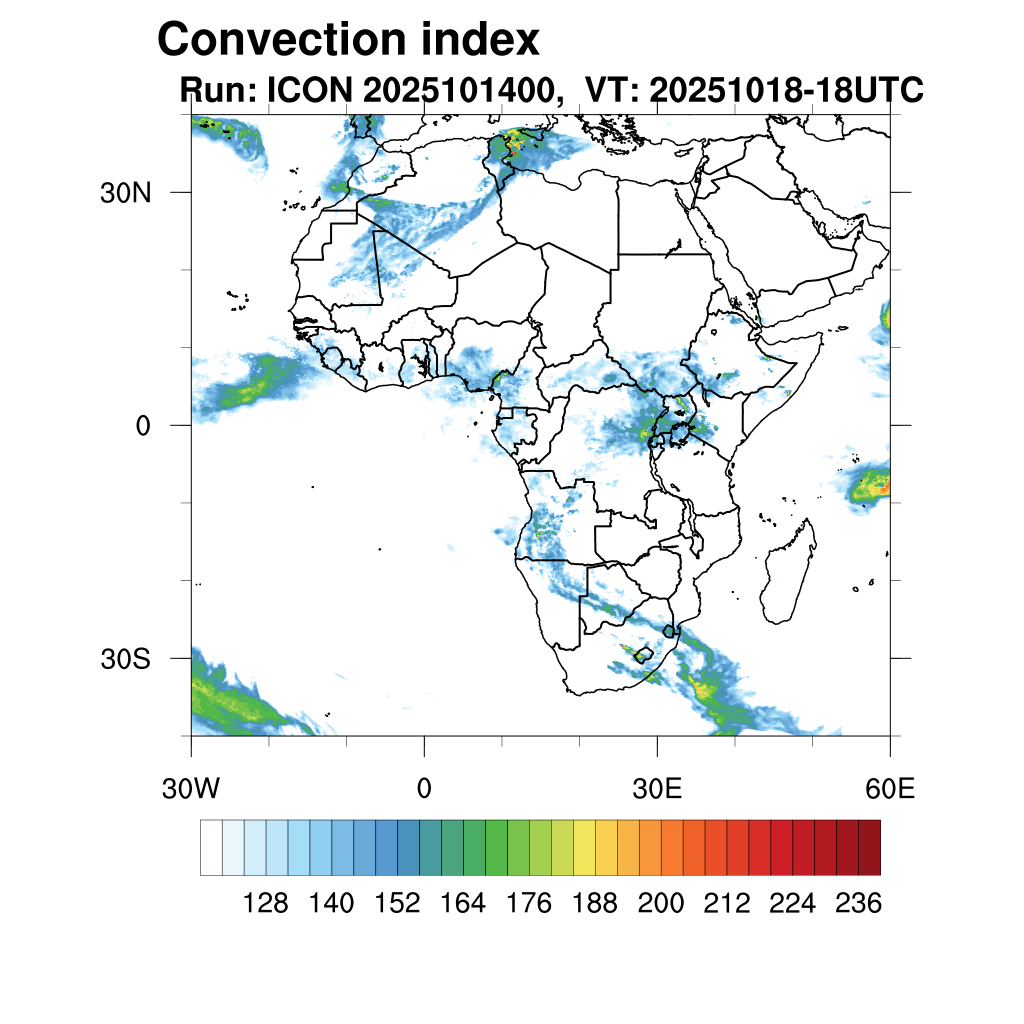 Convection index
Run: ICON 2025101400, VT: 20251018-18UTC

30N
0
30S

30W
0
30E
60E

128 140 152 164 176 188 200 212 224 236